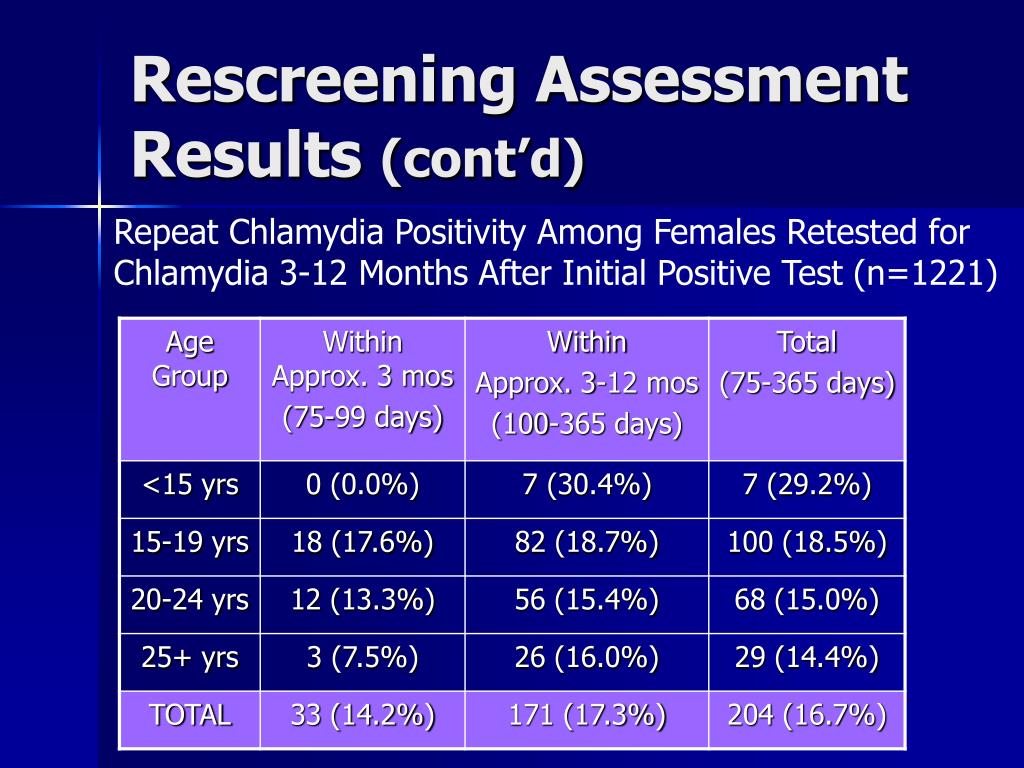 Rescreening Assessment Results (cont'd)

Repeat Chlamydia Positivity Among Females Retested for Chlamydia 3-12 Months After Initial Positive Test (n=1221)

| Age Group | Within Approx. 3 mos (75-99 days) | Within Approx. 3-12 mos (100-365 days) | Total (75-365 days) |
|---|---|---|---|
| <15 yrs | 0 (0.0%) | 7 (30.4%) | 7 (29.2%) |
| 15-19 yrs | 18 (17.6%) | 82 (18.7%) | 100 (18.5%) |
| 20-24 yrs | 12 (13.3%) | 56 (15.4%) | 68 (15.0%) |
| 25+ yrs | 3 (7.5%) | 26 (16.0%) | 29 (14.4%) |
| TOTAL | 33 (14.2%) | 171 (17.3%) | 204 (16.7%) |